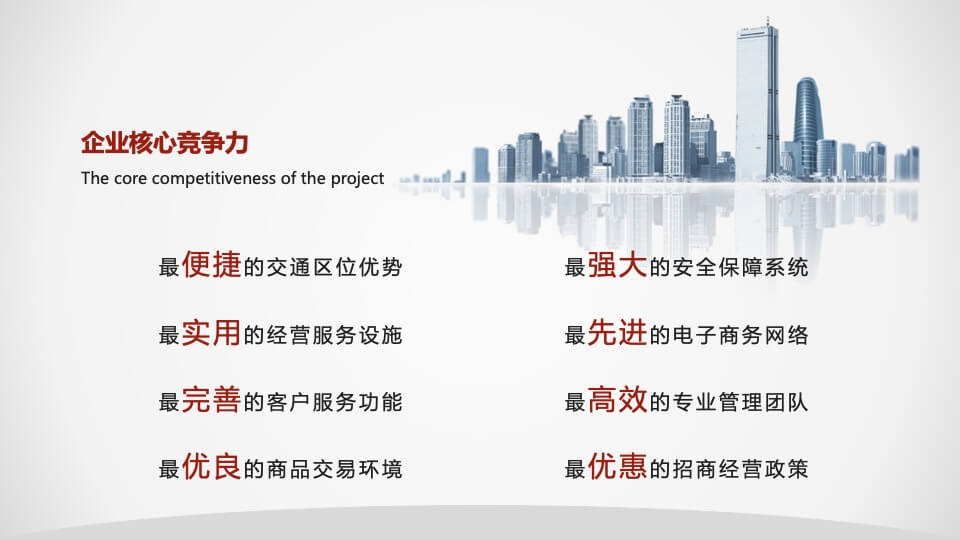 企业核心竞争力

The core competitiveness of the project

最便捷的交通区位优势

最实用的经营服务设施

最完善的客户服务功能

最优良的商品交易环境

最强大的安全保障系统

最先进的电子商务网络

最高效的专业管理团队

最优惠的招商经营政策